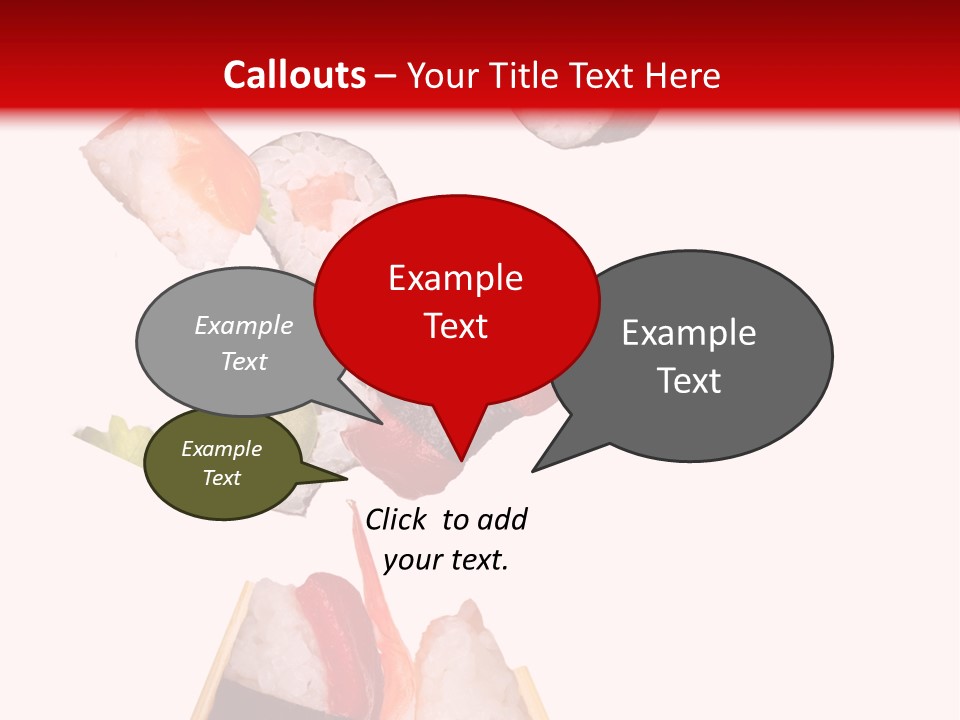 Callouts – Your Title Text Here

Example Text

Example Text

Example Text

Example Text

Click to add your text.